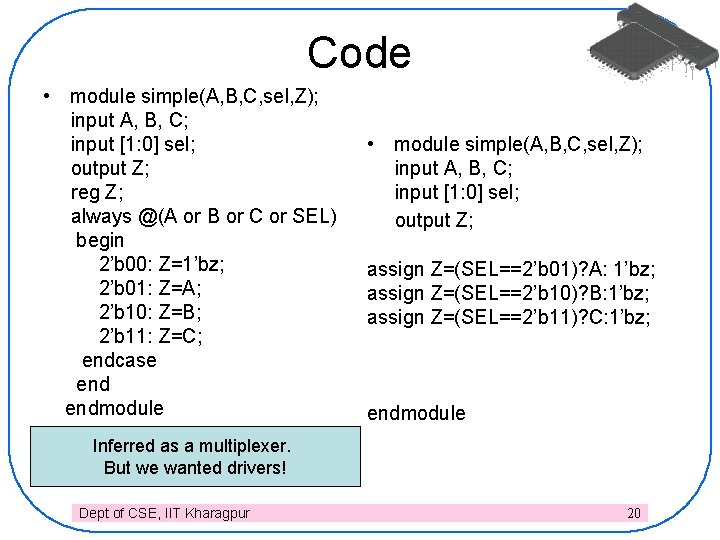 Code

• module simple(A,B,C,sel,Z);
input A, B, C;
input [1:0] sel;
output Z;
reg Z;
always @(A or B or C or SEL)
begin
2’b00: Z=1’bz;
2’b01: Z=A;
2’b10: Z=B;
2’b11: Z=C;
endcase
end
endmodule

Inferred as a multiplexer.
But we wanted drivers!

• module simple(A,B,C,sel,Z);
input A, B, C;
input [1:0] sel;
output Z;

assign Z=(SEL==2’b01)?A: 1’bz;
assign Z=(SEL==2’b10)?B:1’bz;
assign Z=(SEL==2’b11)?C:1’bz;

endmodule

Dept of CSE, IIT Kharagpur

20